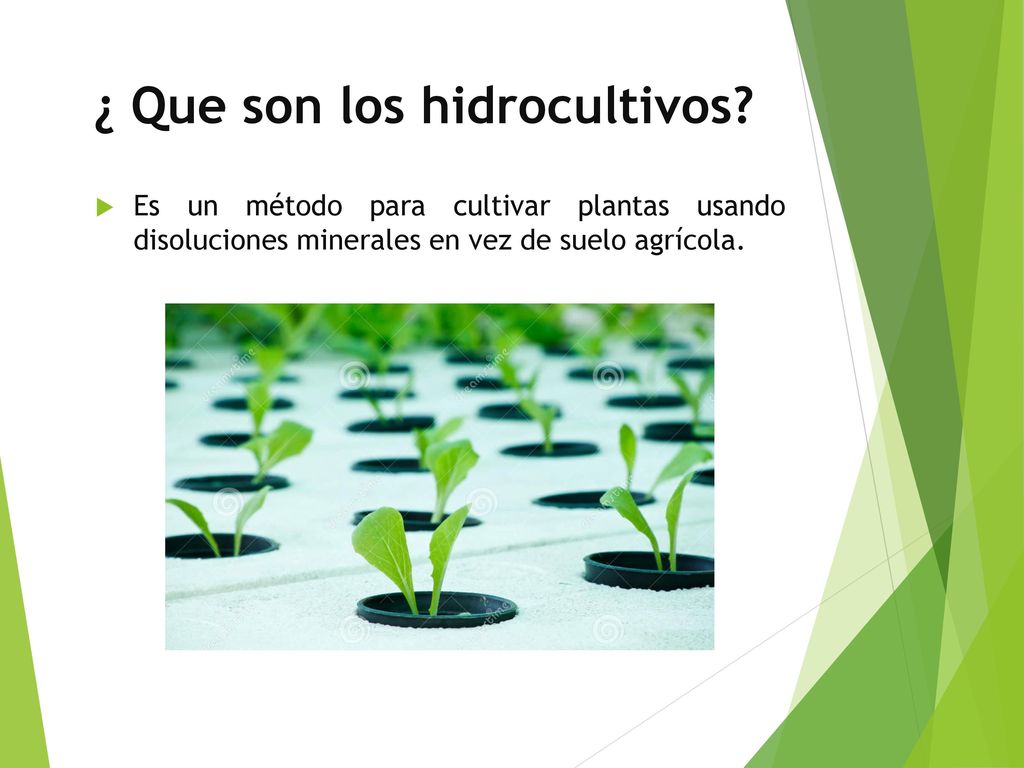 ¿ Que son los hidrocultivos?

Es un método para cultivar plantas usando disoluciones minerales en vez de suelo agrícola.